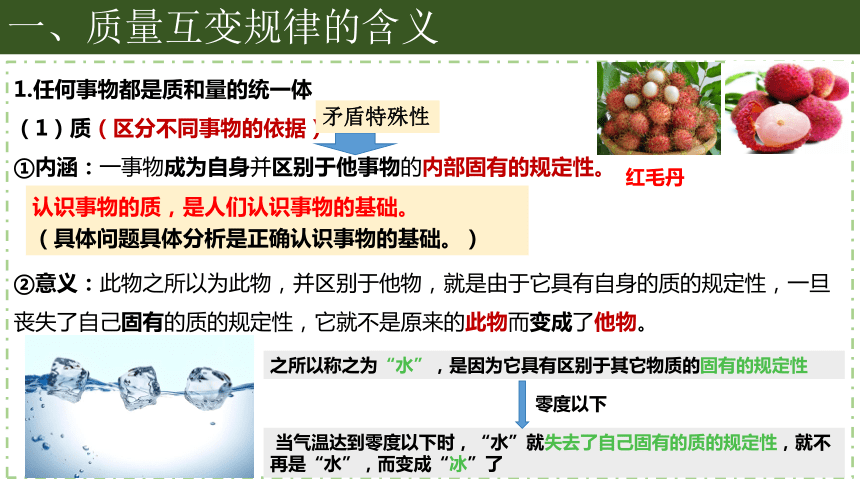 一、质量互变规律的含义

1.任何事物都是质和量的统一体

（1）质（区分不同事物的依据）

矛盾特殊性

①内涵：一事物成为自身并区别于他事物的内部固有的规定性。

红毛丹

认识事物的质，是人们认识事物的基础。
（具体问题具体分析是正确认识事物的基础。）

②意义：此物之所以为此物，并区别于他物，就是由于它具有自身的质的规定性，一旦丧失了自己固有的质的规定性，它就不是原来的此物而变成了他物。

之所以称之为“水”，是因为它具有区别于其它物质的固有的规定性

零度以下

当气温达到零度以下时，“水”就失去了自己固有的质的规定性，就不再是“水”，而变成“冰”了